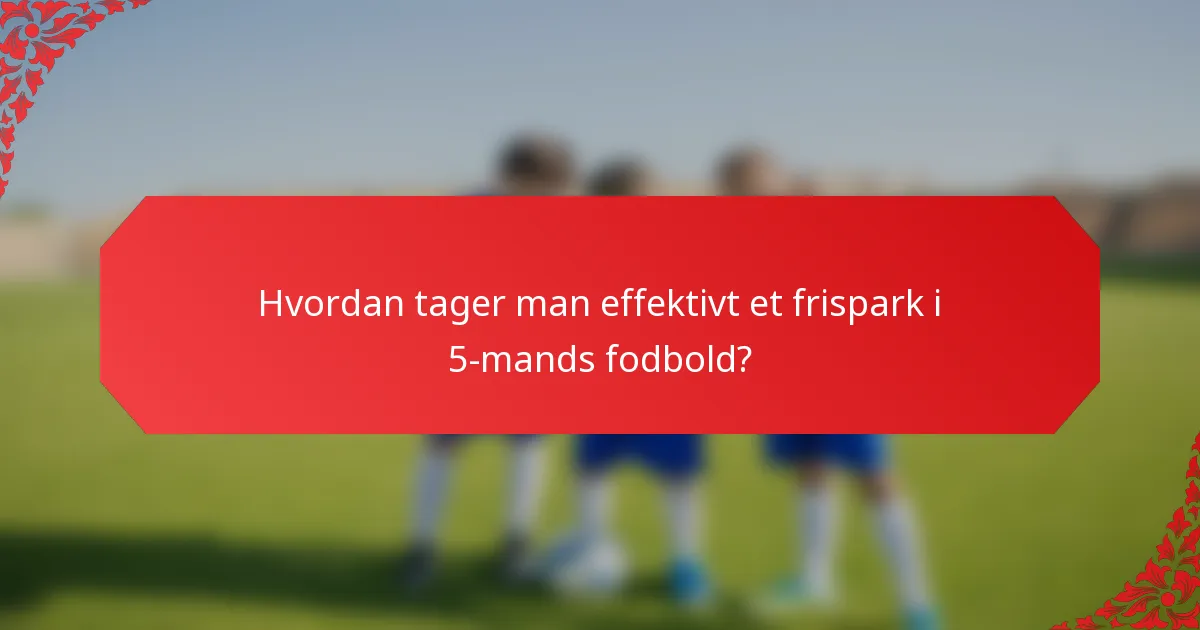 Hvordan tager man effektivt et frispark i 5-mands fodbold?